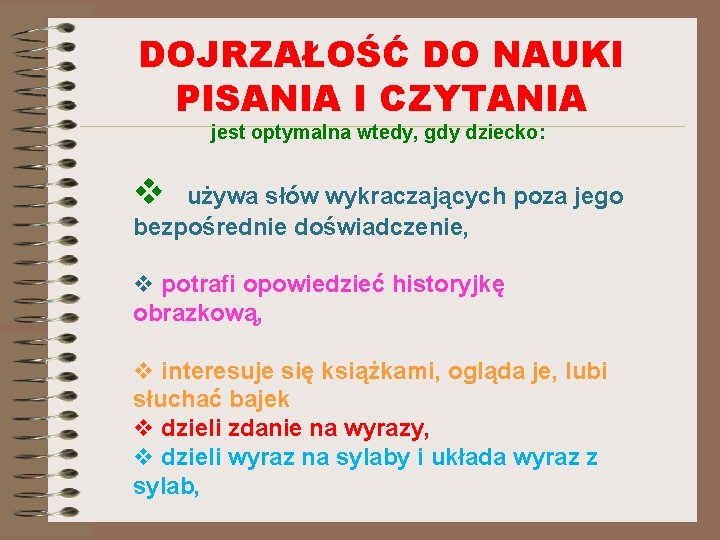 DOJRZAŁOŚĆ DO NAUKI PISANIA I CZYTANIA

jest optymalna wtedy, gdy dziecko:

❖ używa słów wykraczających poza jego bezpośrednie doświadczenie,

❖ potrafi opowiedzieć historyjkę obrazkową,

❖ interesuje się książkami, ogląda je, lubi słuchać bajek
❖ dzieli zdanie na wyrazy,
❖ dzieli wyraz na sylaby i układa wyraz z sylab,